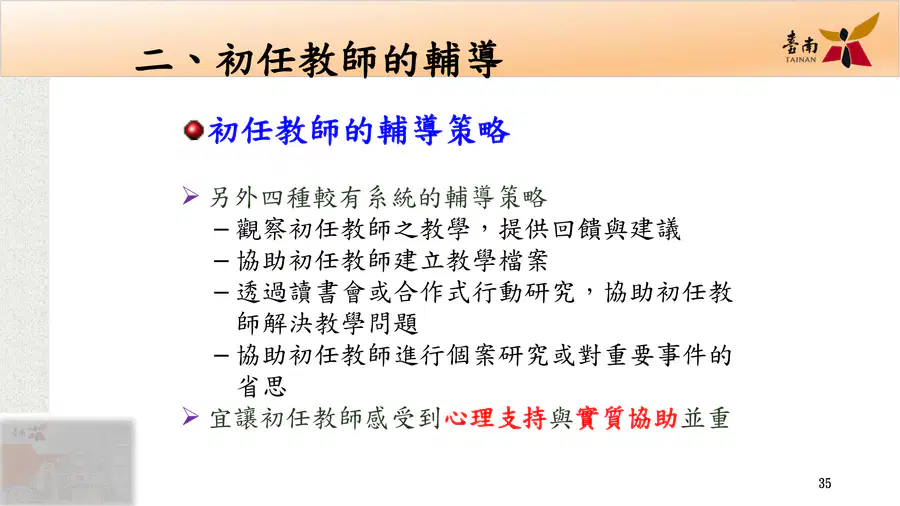 二、初任教師的輔導

臺南
TAINAN

初任教師的輔導策略

➢ 另外四種較有系統的輔導策略
– 觀察初任教師之教學，提供回饋與建議
– 協助初任教師建立教學檔案
– 透過讀書會或合作式行動研究，協助初任教師解決教學問題
– 協助初任教師進行個案研究或對重要事件的省思
➢ 宜讓初任教師感受到心理支持與實質協助並重

35